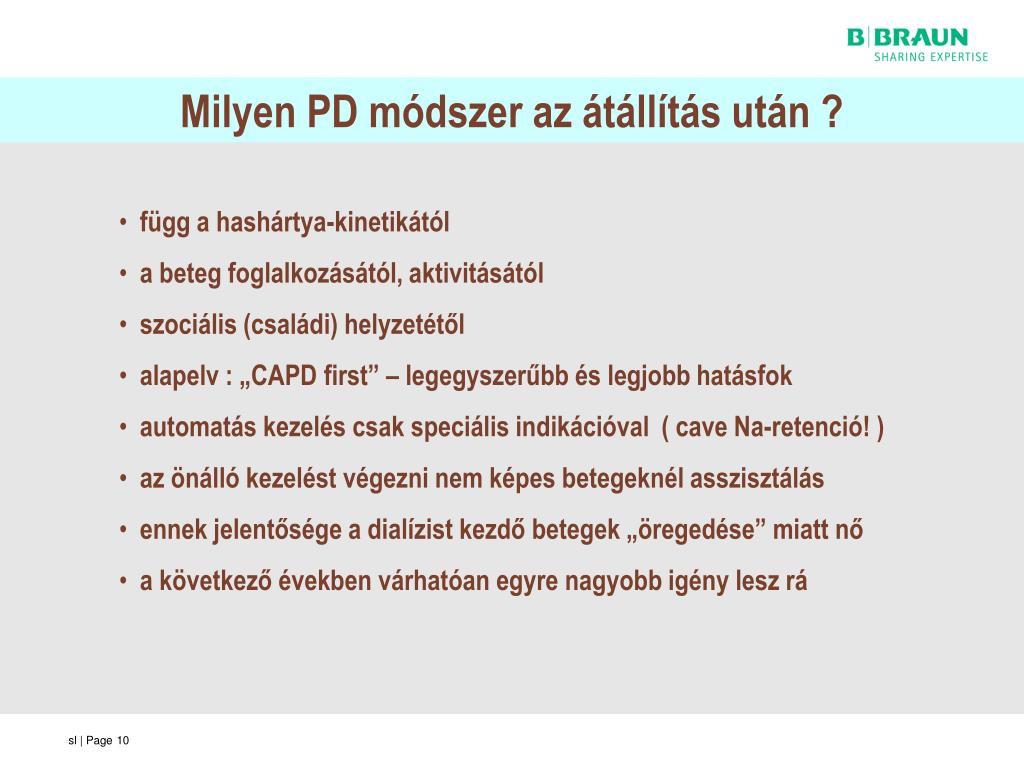 B|BRAUN
SHARING EXPERTISE

Milyen PD módszer az átállítás után ?

• függ a hashártya-kinetikától
• a beteg foglalkozásától, aktivitásától
• szociális (családi) helyzetétől
• alapelv : „CAPD first” – legegyszerűbb és legjobb hatásfok
• automatás kezelés csak speciális indikációval ( cave Na-retenció! )
• az önálló kezelést végezni nem képes betegeknél asszisztálás
• ennek jelentősége a dialízist kezdő betegek „öregedése” miatt nő
• a következő években várhatóan egyre nagyobb igény lesz rá

sl | Page 10